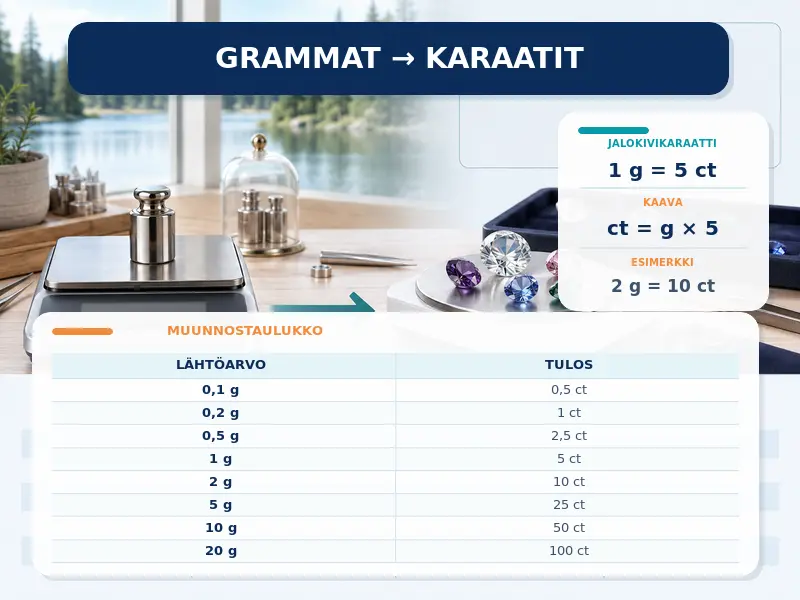 GRAMMAT → KARAATIT

JALOKIVIKARAATTI
1 g = 5 ct

KAAVA
ct = g × 5

ESIMERKKI
2 g = 10 ct

MUUNNOSTAULUKKO

| LÄHTÖARVO | TULOS |
|---|---|
| 0,1 g | 0,5 ct |
| 0,2 g | 1 ct |
| 0,5 g | 2,5 ct |
| 1 g | 5 ct |
| 2 g | 10 ct |
| 5 g | 25 ct |
| 10 g | 50 ct |
| 20 g | 100 ct |